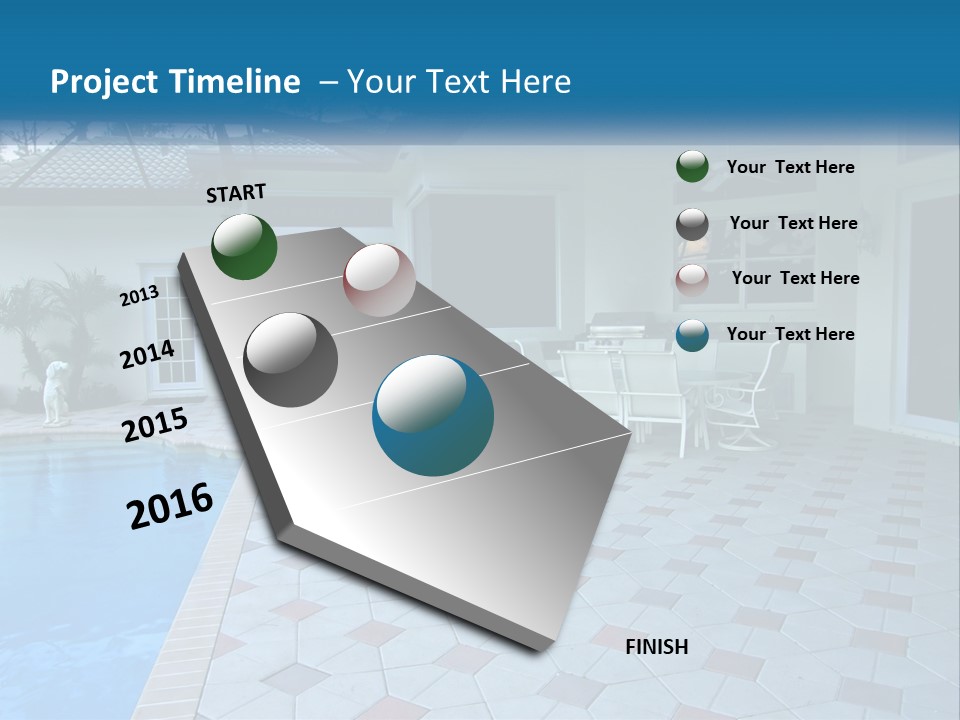 Project Timeline – Your Text Here

START

2013

2014

2015

2016

FINISH

Your Text Here

Your Text Here

Your Text Here

Your Text Here